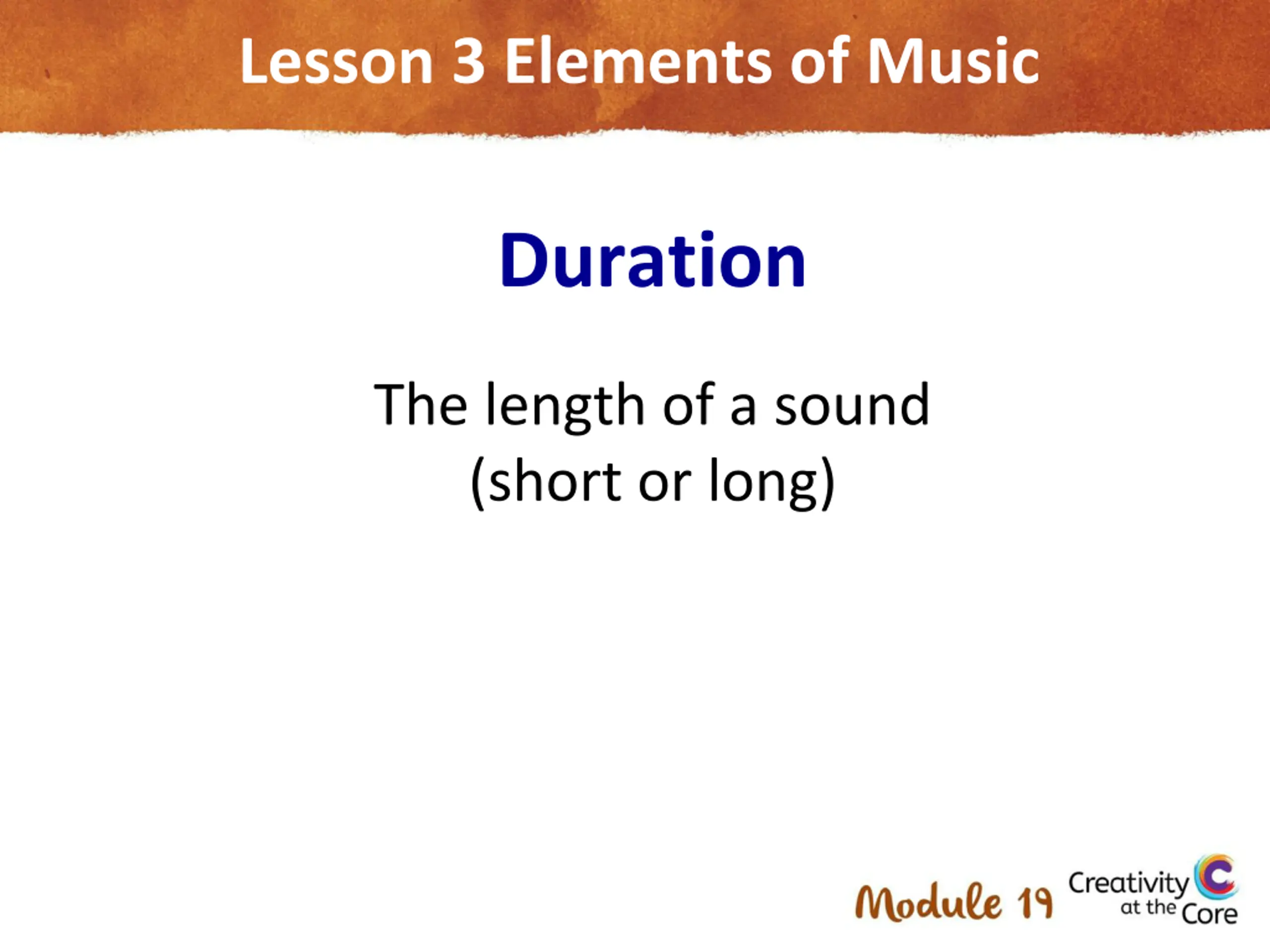 Lesson 3 Elements of Music

Duration

The length of a sound
(short or long)

Module 19 Creativity at the Core